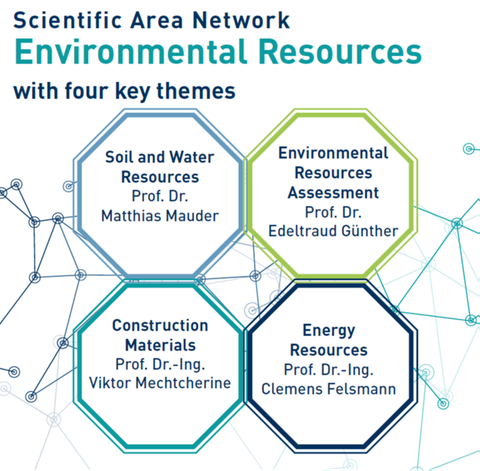 Scientific Area Network
Environmental Resources
with four key themes

Soil and Water Resources
Prof. Dr.
Matthias Mauder

Environmental Resources Assessment
Prof. Dr.
Edeltraud Günther

Construction Materials
Prof. Dr.-Ing.
Viktor Mechtcherine

Energy Resources
Prof. Dr.-Ing.
Clemens Felsmann